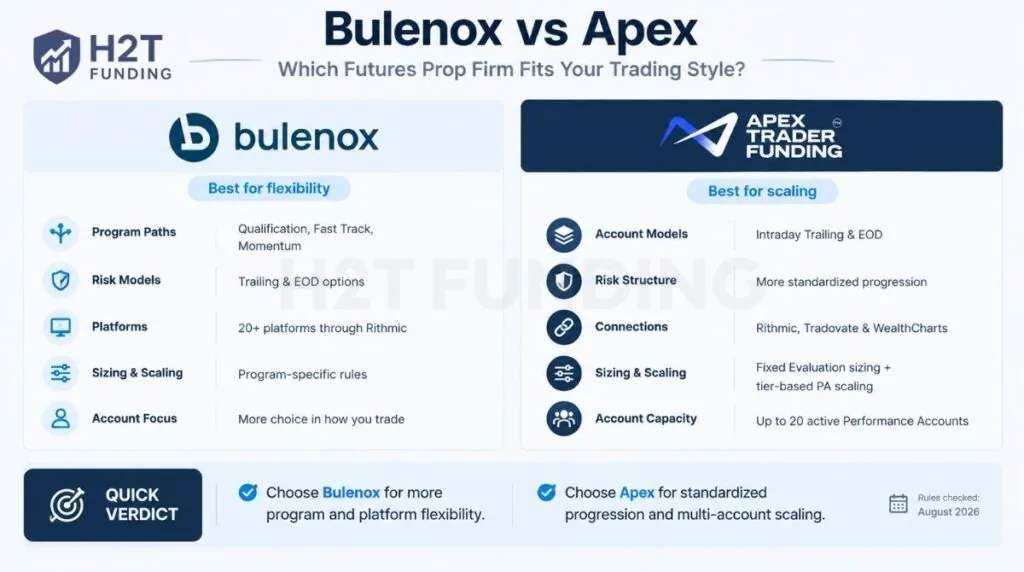 H2T FUNDING

Bulenox vs Apex

Which Futures Prop Firm Fits Your Trading Style?

bulenox

Best for flexibility

| | |
|---|---|
| Program Paths | Qualification, Fast Track, Momentum |
| Risk Models | Trailing & EOD options |
| Platforms | 20+ platforms through Rithmic |
| Sizing & Scaling | Program-specific rules |
| Account Focus | More choice in how you trade |

APEX TRADER FUNDING

Best for scaling

| | |
|---|---|
| Account Models | Intraday Trailing & EOD |
| Risk Structure | More standardized progression |
| Connections | Rithmic, Tradovate & WealthCharts |
| Sizing & Scaling | Fixed Evaluation sizing + tier-based PA scaling |
| Account Capacity | Up to 20 active Performance Accounts |

H2T FUNDING

QUICK VERDICT

Choose Bulenox for more program and platform flexibility.

Choose Apex for standardized progression and multi-account scaling.

Rules checked: August 2026